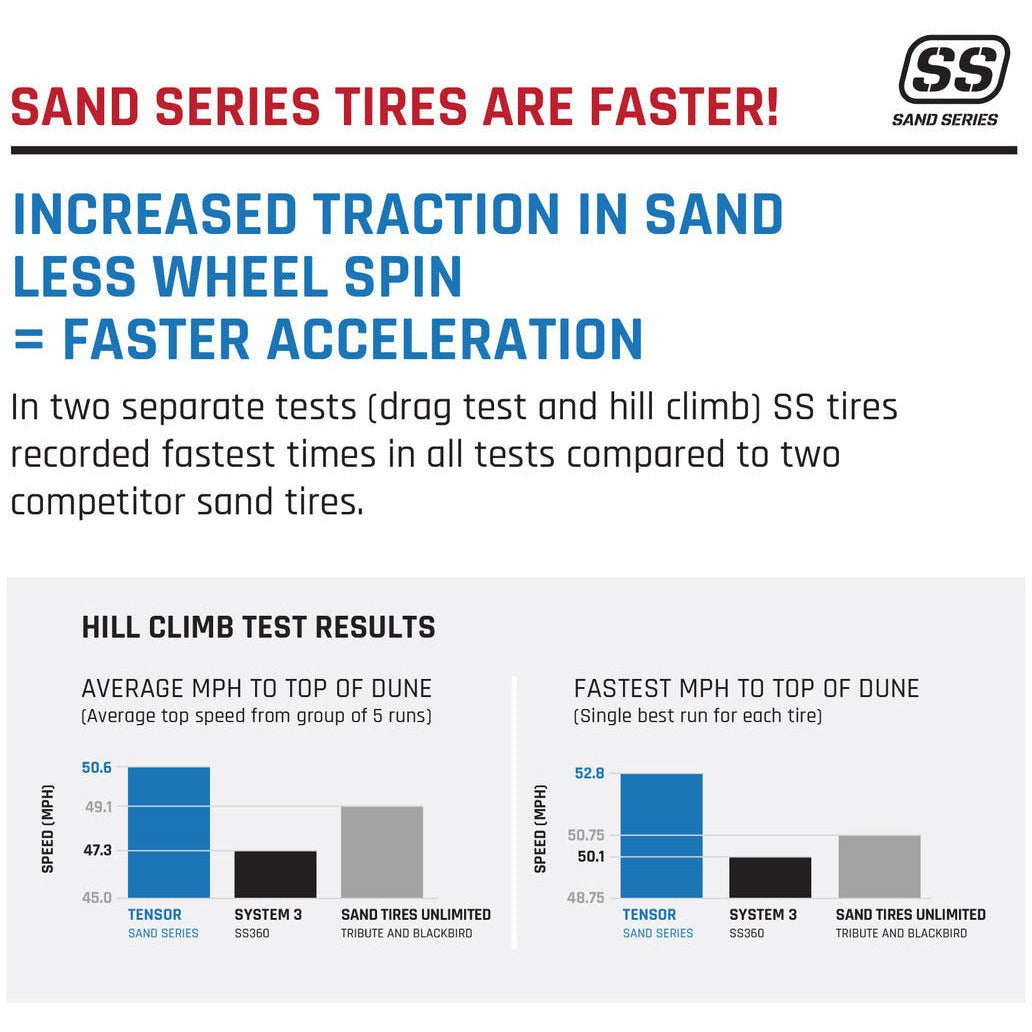 SAND SERIES TIRES ARE FASTER!

SS
SAND SERIES

INCREASED TRACTION IN SAND
LESS WHEEL SPIN
= FASTER ACCELERATION

In two separate tests (drag test and hill climb) SS tires recorded fastest times in all tests compared to two competitor sand tires.

HILL CLIMB TEST RESULTS

AVERAGE MPH TO TOP OF DUNE
(Average top speed from group of 5 runs)

SPEED (MPH)
50.6
49.1
47.3
45.0

TENSOR
SAND SERIES
SYSTEM 3
SS360
SAND TIRES UNLIMITED
TRIBUTE AND BLACKBIRD

FASTEST MPH TO TOP OF DUNE
(Single best run for each tire)

SPEED (MPH)
52.8
50.75
50.1
48.75

TENSOR
SAND SERIES
SYSTEM 3
SS360
SAND TIRES UNLIMITED
TRIBUTE AND BLACKBIRD